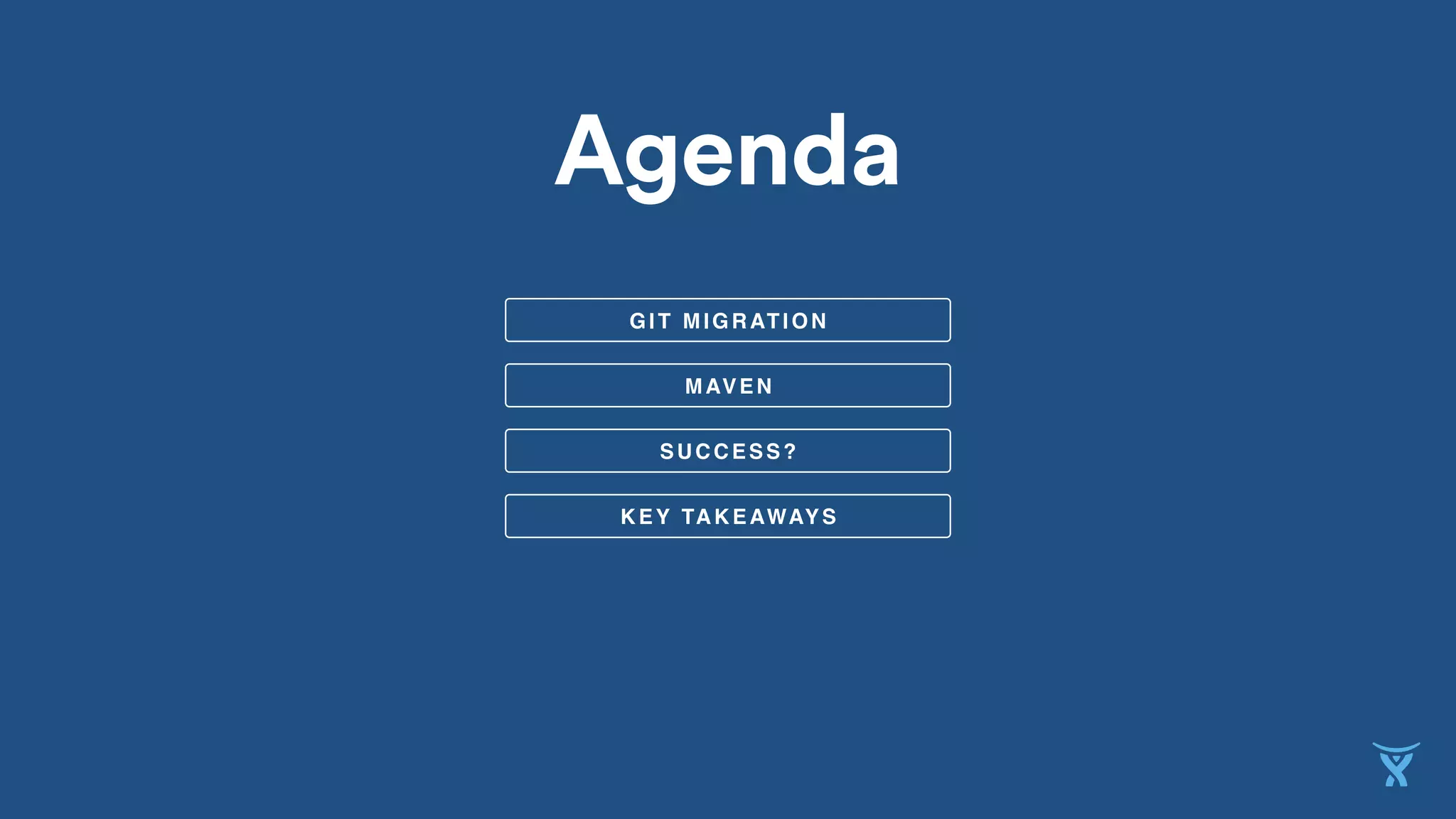 Agenda

GIT MIGRATION

MAVEN

SUCCESS?

KEY TAKEAWAYS